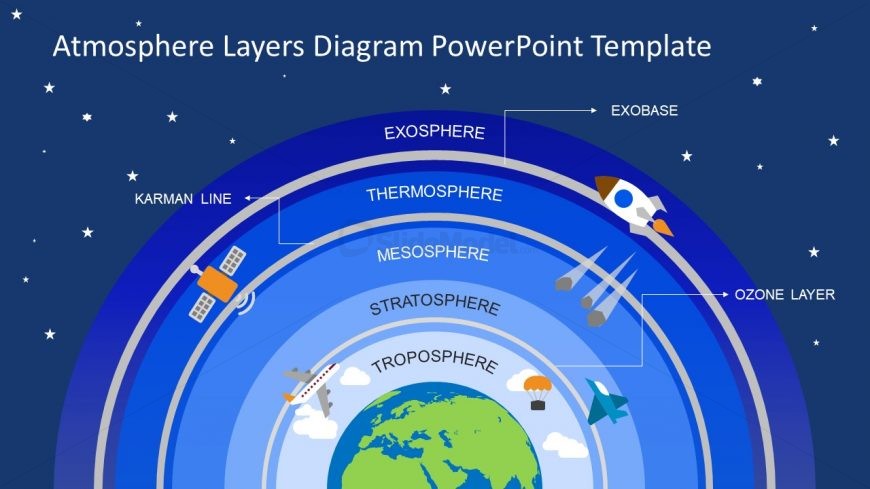 Atmosphere Layers Diagram PowerPoint Template

EXOBASE

EXOSPHERE

THERMOSPHERE

KARMAN LINE

MESOSPHERE

OZONE LAYER

STRATOSPHERE

TROPOSPHERE